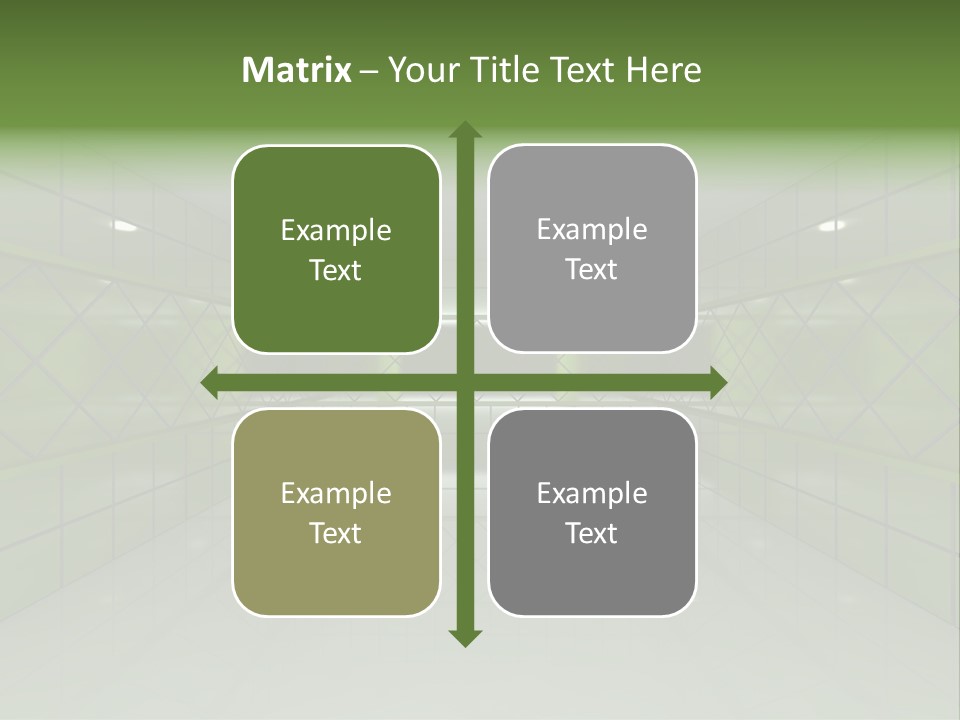 Matrix – Your Title Text Here

Example Text

Example Text

Example Text

Example Text